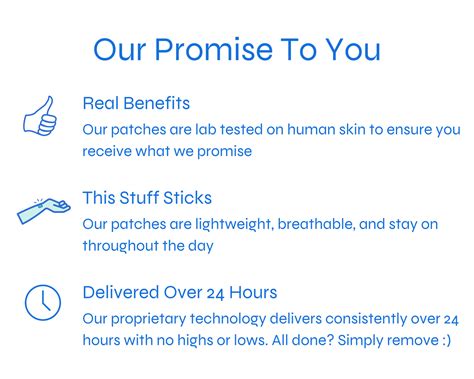 Our Promise To You

Real Benefits
Our patches are lab tested on human skin to ensure you receive what we promise

This Stuff Sticks
Our patches are lightweight, breathable, and stay on throughout the day

Delivered Over 24 Hours
Our proprietary technology delivers consistently over 24 hours with no highs or lows. All done? Simply remove :)